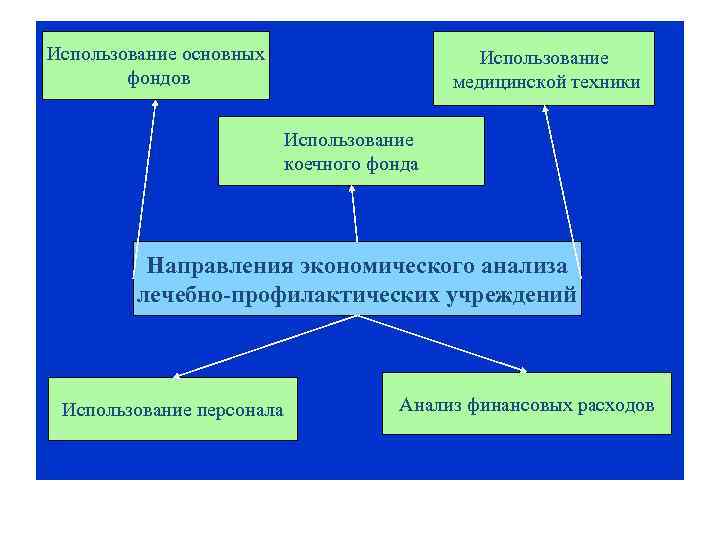 Использование основных фондов

Использование медицинской техники

Использование коечного фонда

Направления экономического анализа лечебно-профилактических учреждений

Использование персонала

Анализ финансовых расходов